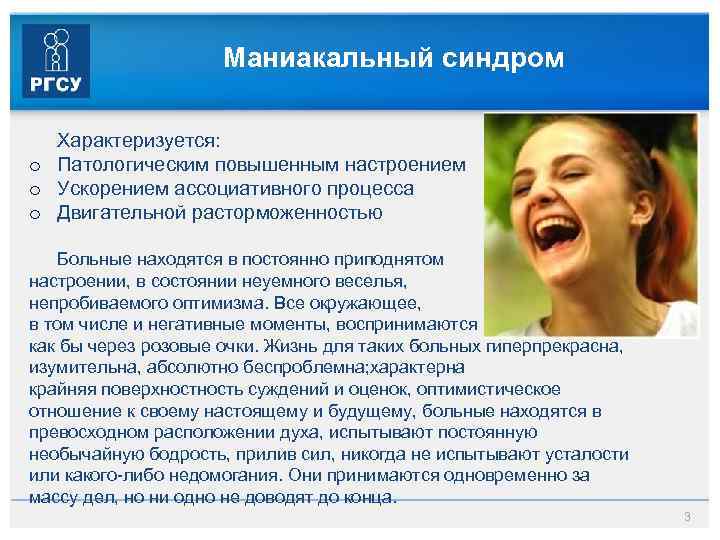 РГСУ

Маниакальный синдром

Характеризуется:
o Патологическим повышенным настроением
o Ускорением ассоциативного процесса
o Двигательной расторможенностью

Больные находятся в постоянно приподнятом настроении, в состоянии неуемного веселья, непробиваемого оптимизма. Все окружающее, в том числе и негативные моменты, воспринимаются как бы через розовые очки. Жизнь для таких больных гиперпрекрасна, изумительна, абсолютно беспроблемна;характерна крайняя поверхностность суждений и оценок, оптимистическое отношение к своему настоящему и будущему, больные находятся в превосходном расположении духа, испытывают постоянную необычайную бодрость, прилив сил, никогда не испытывают усталости или какого-либо недомогания. Они принимаются одновременно за массу дел, но ни одно не доводят до конца.

3